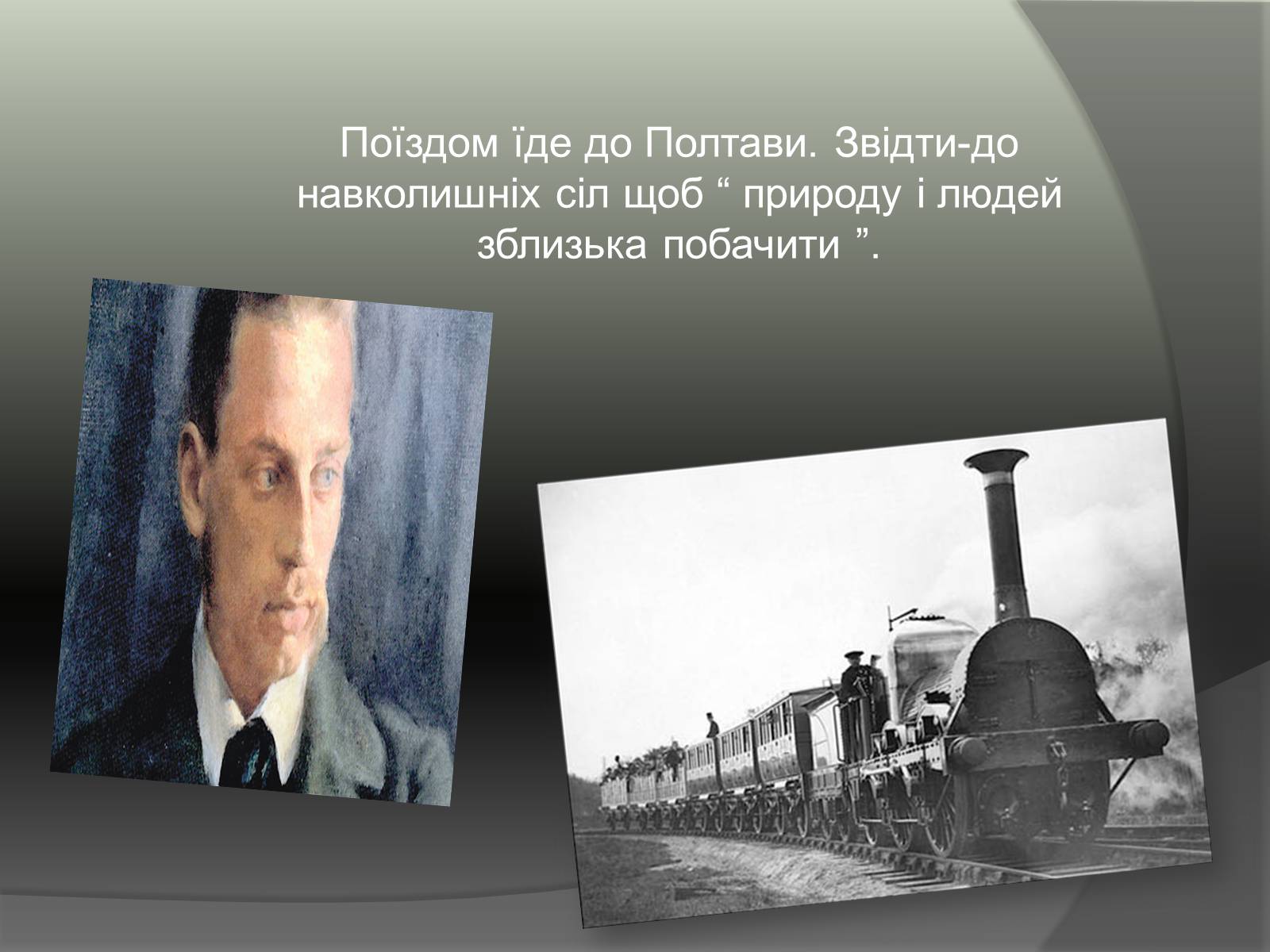 Поїздом їде до Полтави. Звідти-до навколишніх сіл щоб “ природу і людей зблизька побачити ”.